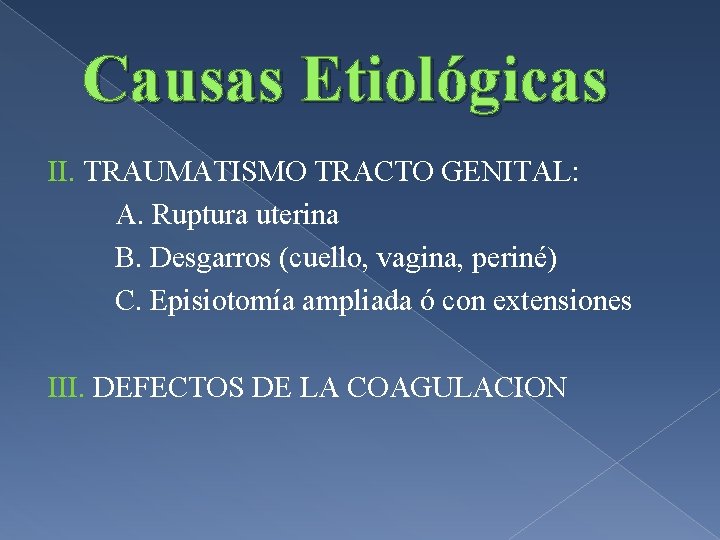 Causas Etiológicas

II. TRAUMATISMO TRACTO GENITAL:
A. Ruptura uterina
B. Desgarros (cuello, vagina, periné)
C. Episiotomía ampliada ó con extensiones

III. DEFECTOS DE LA COAGULACION